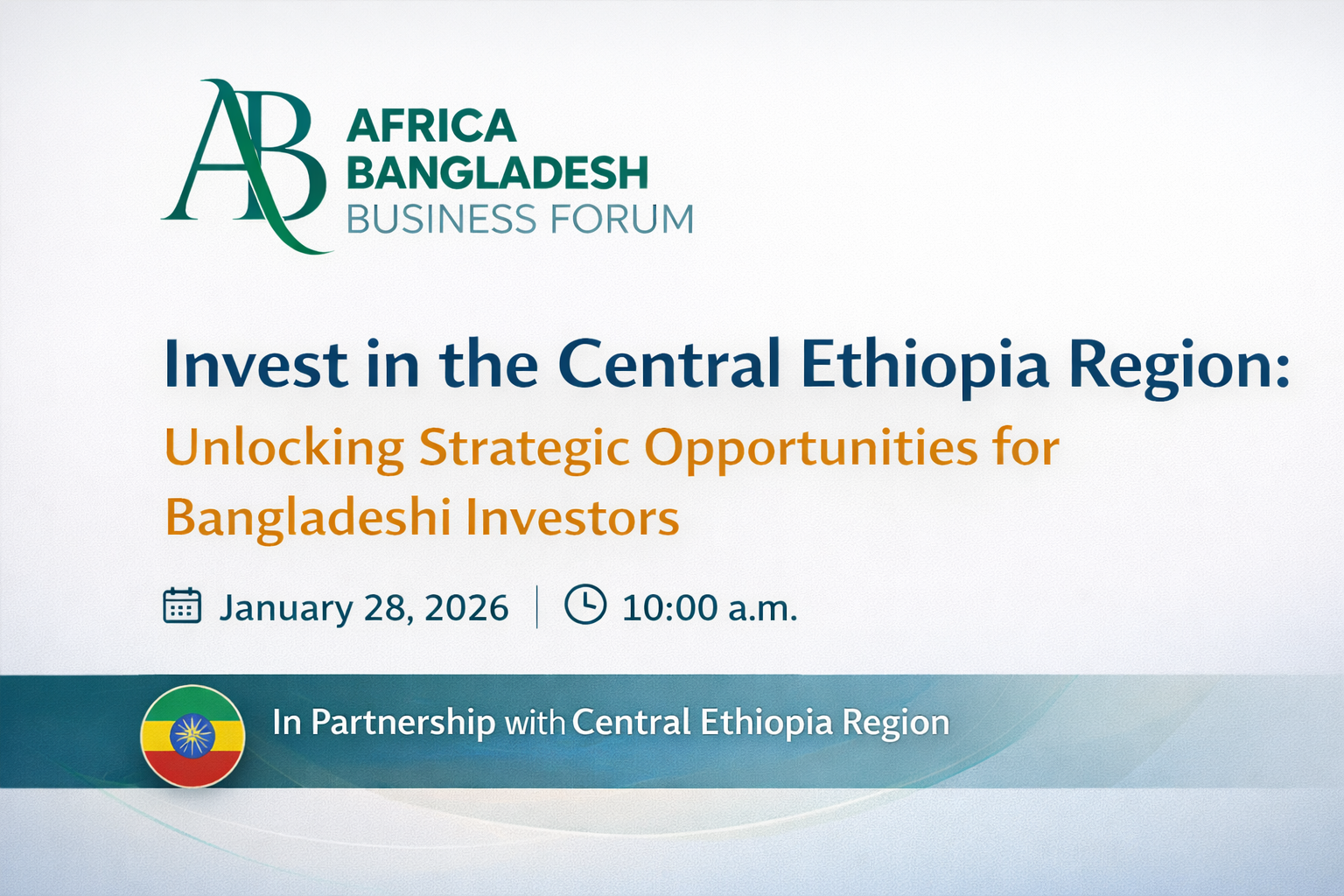 AB
AFRICA
BANGLADESH
BUSINESS FORUM

Invest in the Central Ethiopia Region:
Unlocking Strategic Opportunities for Bangladeshi Investors

January 28, 2026 | 10:00 a.m.

In Partnership with Central Ethiopia Region